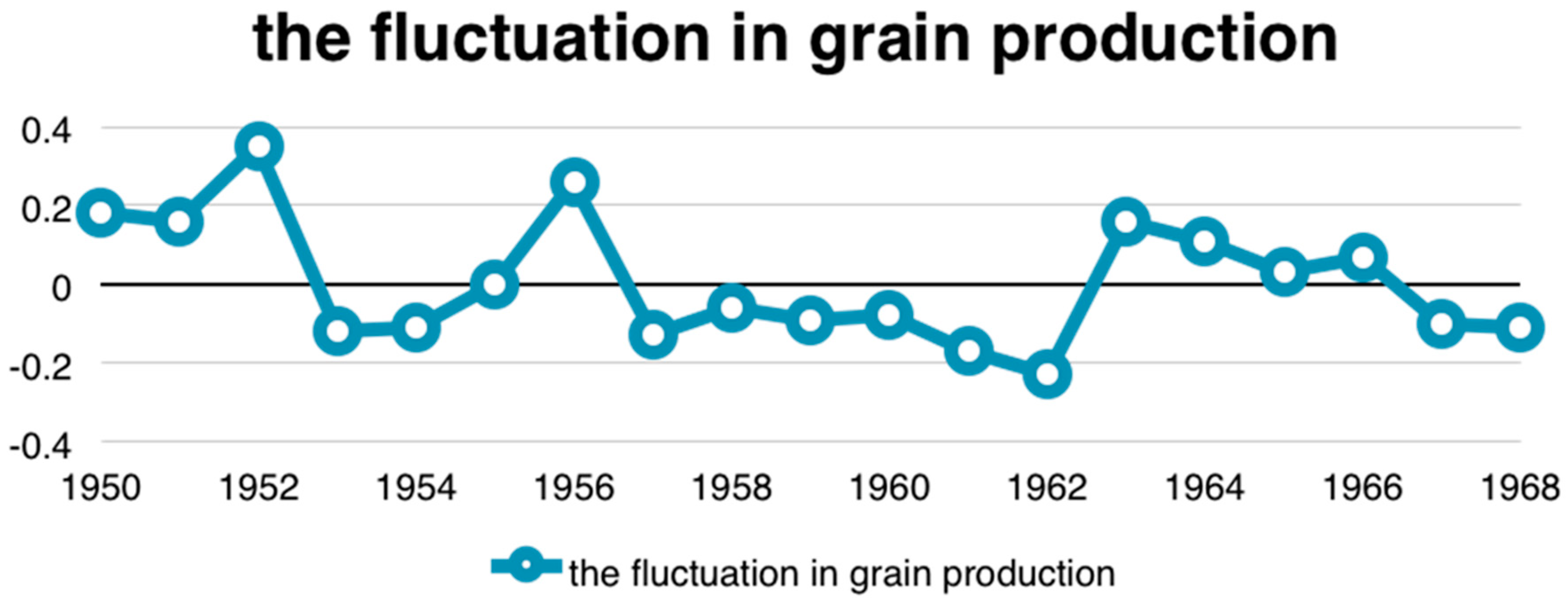 the fluctuation in grain production

0.4
0.2
0
-0.2
-0.4

1950 1952 1954 1956 1958 1960 1962 1964 1966 1968

the fluctuation in grain production